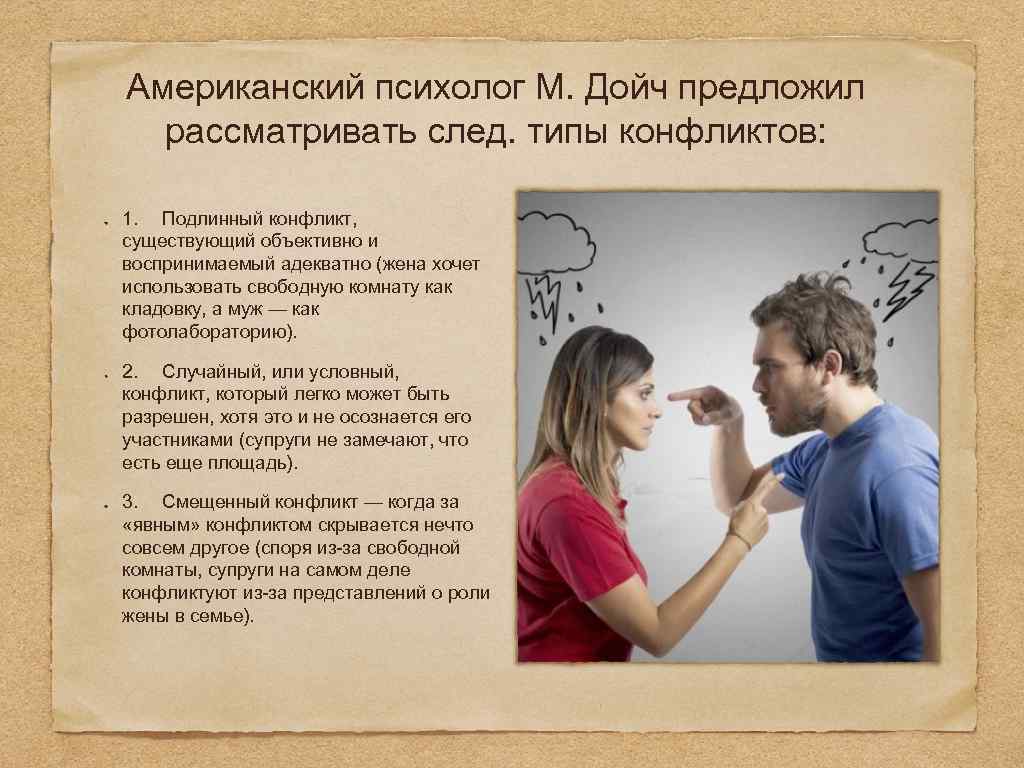 Американский психолог М. Дойч предложил рассматривать след. типы конфликтов:

1. Подлинный конфликт, существующий объективно и воспринимаемый адекватно (жена хочет использовать свободную комнату как кладовку, а муж — как фотолабораторию).

2. Случайный, или условный, конфликт, который легко может быть разрешен, хотя это и не осознается его участниками (супруги не замечают, что есть еще площадь).

3. Смещенный конфликт — когда за «явным» конфликтом скрывается нечто совсем другое (споря из-за свободной комнаты, супруги на самом деле конфликтуют из-за представлений о роли жены в семье).